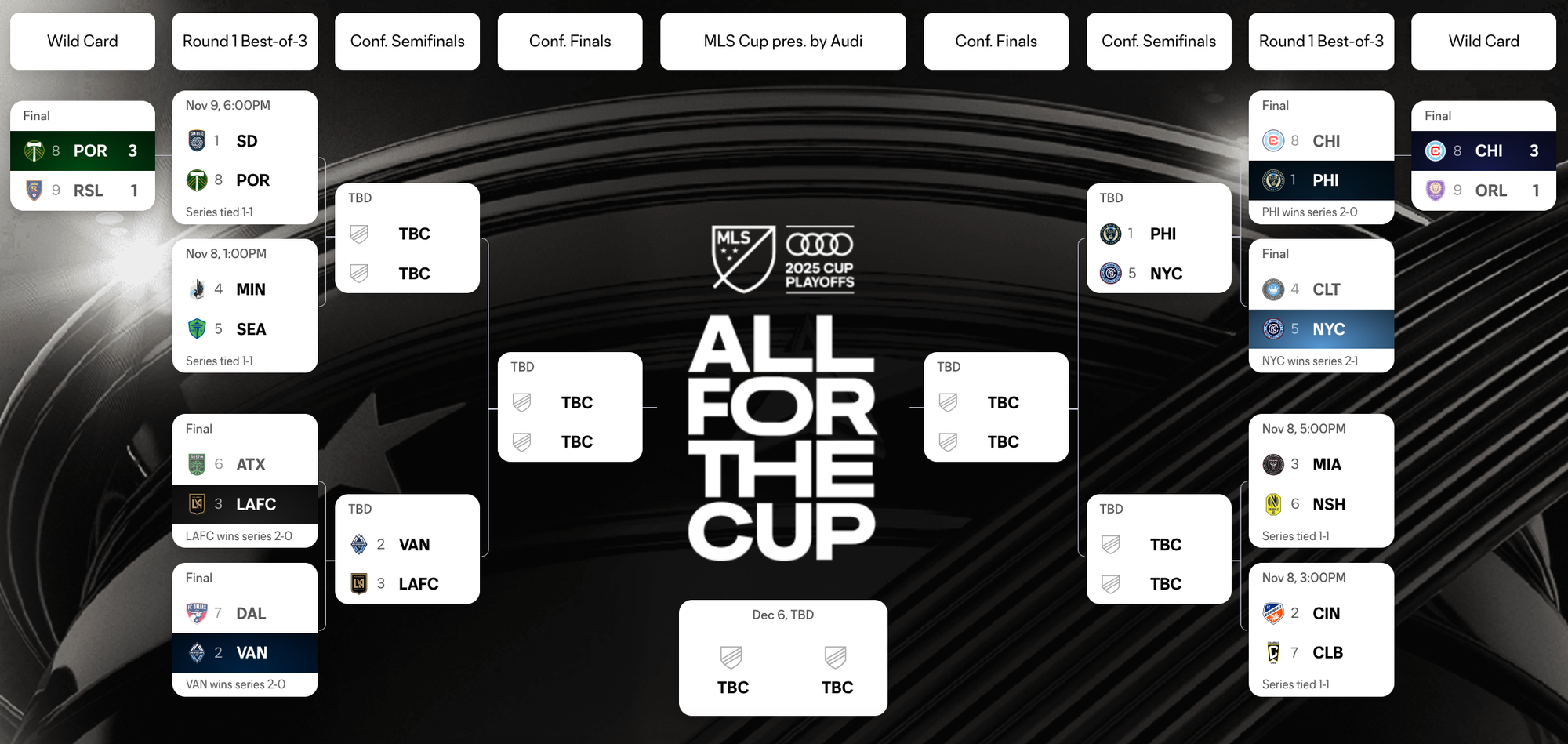 Wild Card

Round 1 Best-of-3

Conf. Semifinals

Conf. Finals

MLS Cup pres. by Audi

Conf. Finals

Conf. Semifinals

Round 1 Best-of-3

Wild Card

Final
8 POR 3
9 RSL 1

Nov 9, 6:00PM
1 SD
8 POR
Series tied 1-1

Nov 8, 1:00PM
4 MIN
5 SEA
Series tied 1-1

Final
6 ATX
3 LAFC
LAFC wins series 2-0

Final
7 DAL
2 VAN
VAN wins series 2-0

TBD
TBC
TBC

TBD
2 VAN
3 LAFC

TBD
TBC
TBC

MLS

2025 CUP PLAYOFFS

ALL FOR THE CUP

Dec 6, TBD
TBC
TBC

TBD
TBC
TBC

TBD
1 PHI
5 NYC

TBD
TBC
TBC

Final
8 CHI
1 PHI
PHI wins series 2-0

Final
4 CLT
5 NYC
NYC wins series 2-1

Nov 8, 5:00PM
3 MIA
6 NSH
Series tied 1-1

Nov 8, 3:00PM
2 CIN
7 CLB
Series tied 1-1

Final
8 CHI 3
9 ORL 1